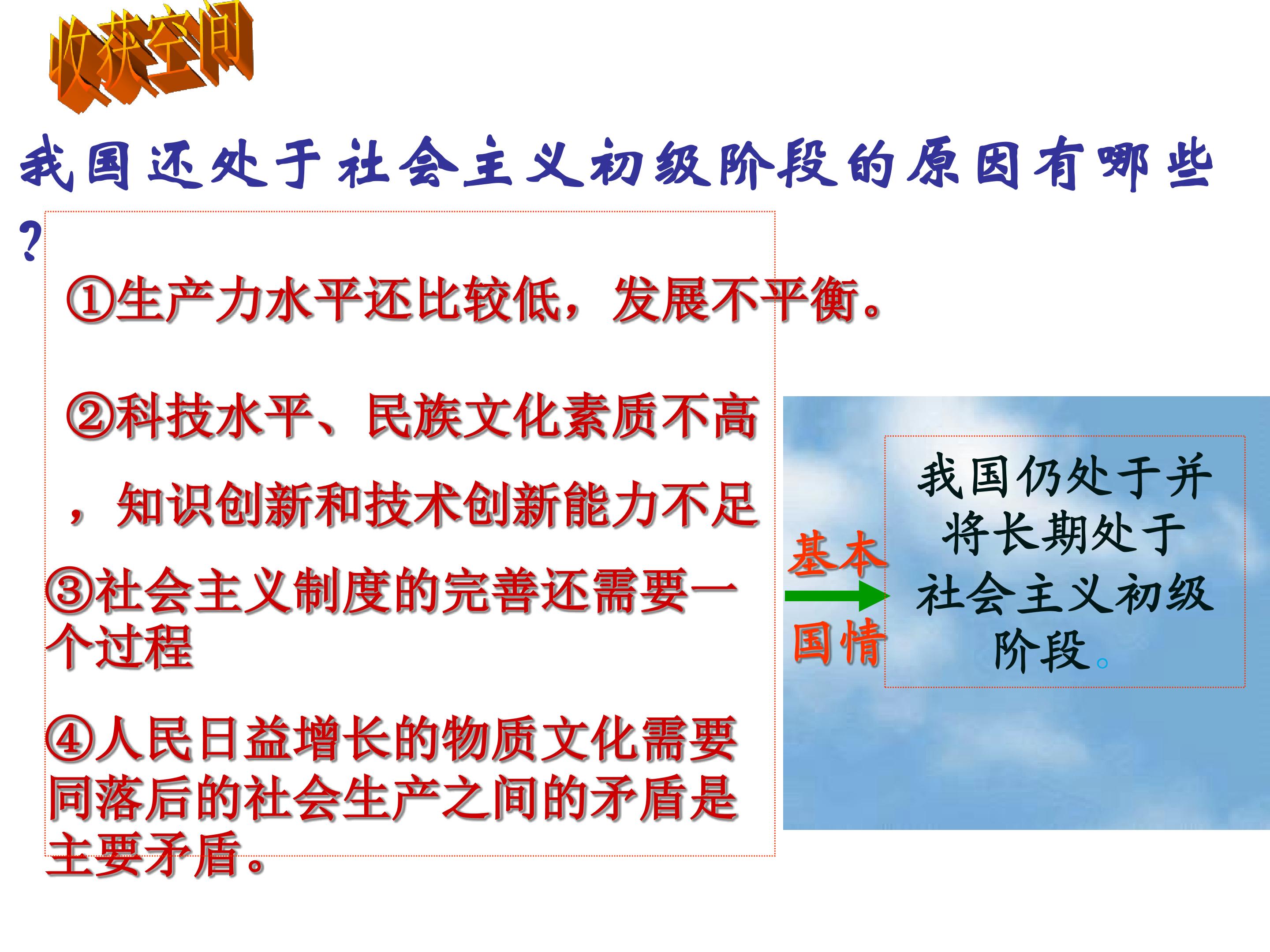 收获空间

我国还处于社会主义初级阶段的原因有哪些?

①生产力水平还比较低，发展不平衡。

②科技水平、民族文化素质不高，知识创新和技术创新能力不足

③社会主义制度的完善还需要一个过程

④人民日益增长的物质文化需要同落后的社会生产之间的矛盾是主要矛盾。

基本国情

我国仍处于并将长期处于社会主义初级阶段。